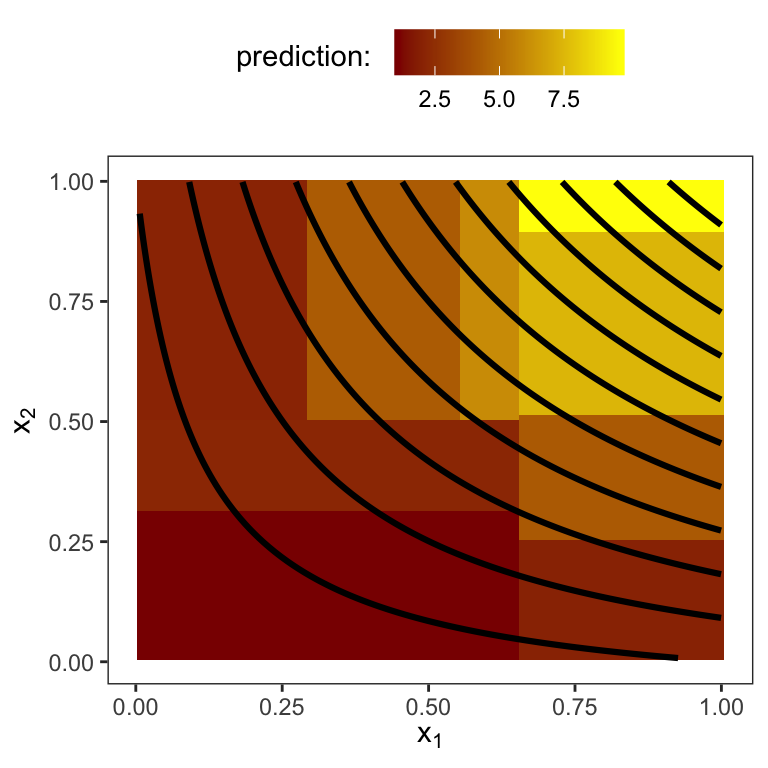 prediction:
2.5 5.0 7.5

1.00
0.75
0.50
0.25
0.00
$x_2$

0.00 0.25 0.50 0.75 1.00
$x_1$